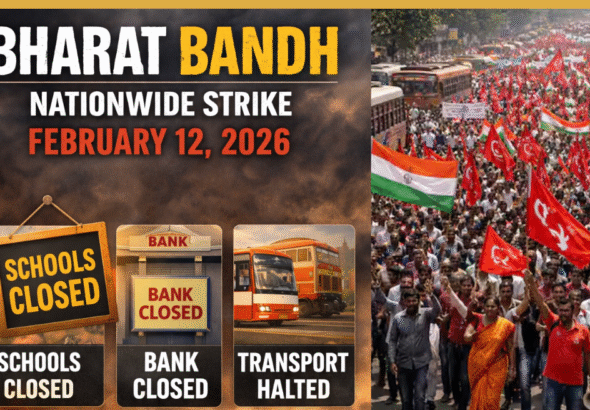 BHARAT BANDH
NATIONWIDE STRIKE
FEBRUARY 12, 2026

SCHOOLS CLOSED

BANK

BANK CLOSED

SCHOOLS CLOSED

BANK CLOSED

TRANSPORT HALTED